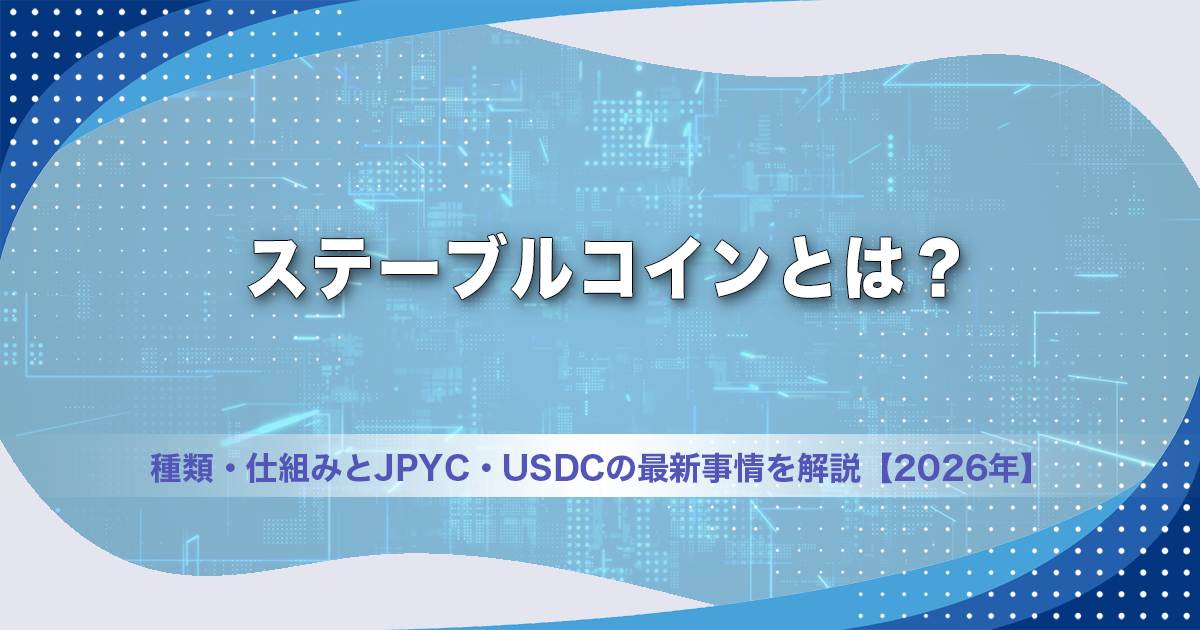 ステーブルコインとは？

種類・仕組みとJPYC・USDCの最新事情を解説【2026年】